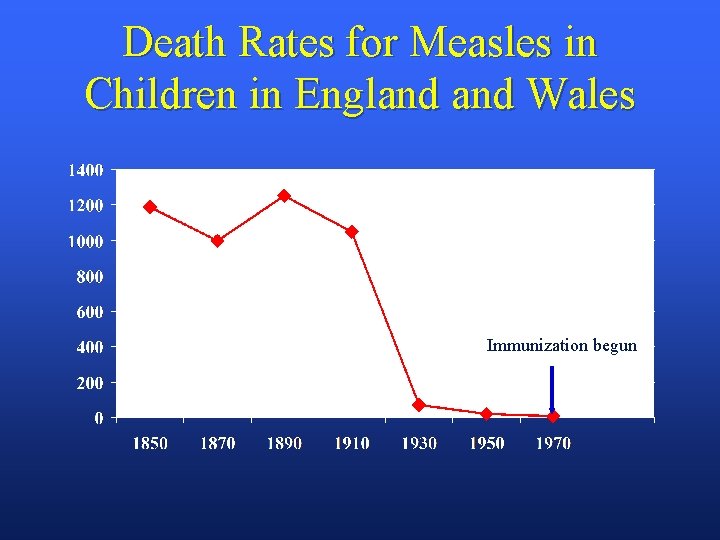 Death Rates for Measles in Children in England and Wales

1400
1200
1000
800
600
400
200
0

Immunization begun

1850 1870 1890 1910 1930 1950 1970